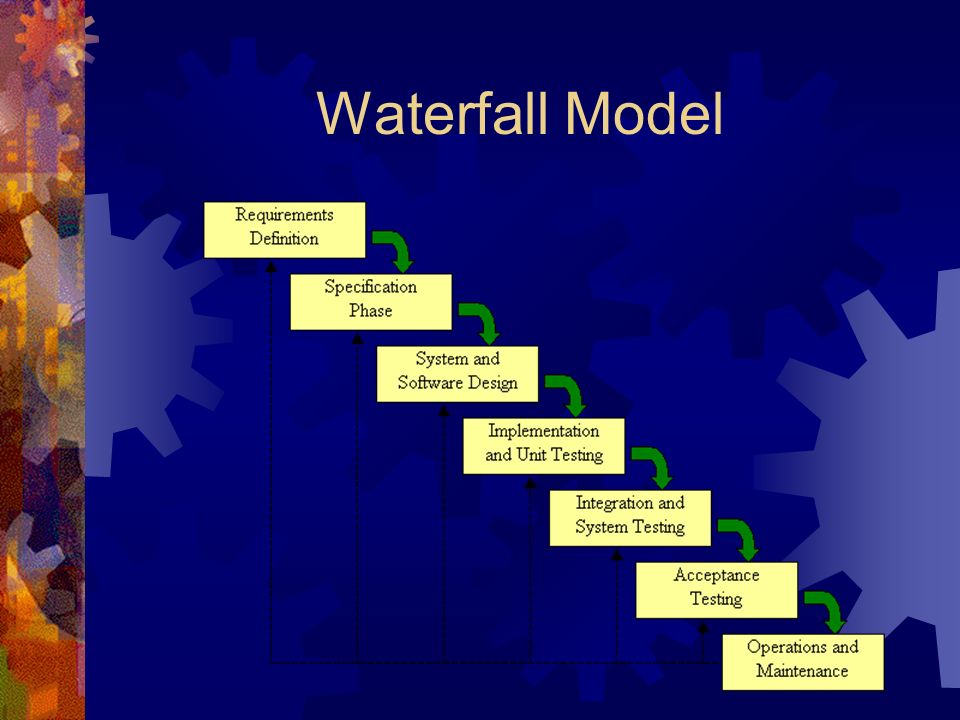 Waterfall Model

Requirements Definition

Specification Phase

System and Software Design

Implementation and Unit Testing

Integration and System Testing

Acceptance Testing

Operations and Maintenance